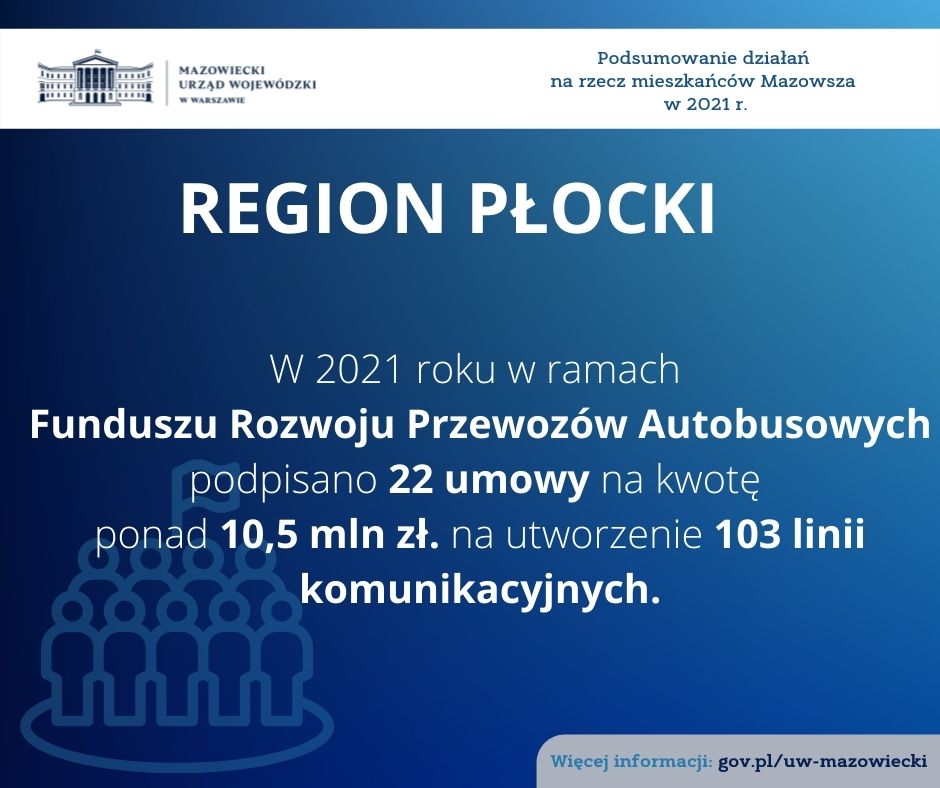 MAZOWIECKI URZĄD WOJEWÓDZKI W WARSZAWIE

Podsumowanie działań na rzecz mieszkańców Mazowsza w 2021 r.

REGION PŁOCKI

W 2021 roku w ramach Funduszu Rozwoju Przewozów Autobusowych podpisano 22 umowy na kwotę ponad 10,5 mln zł. na utworzenie 103 linii komunikacyjnych.

Więcej informacji: gov.pl/uw-mazowiecki